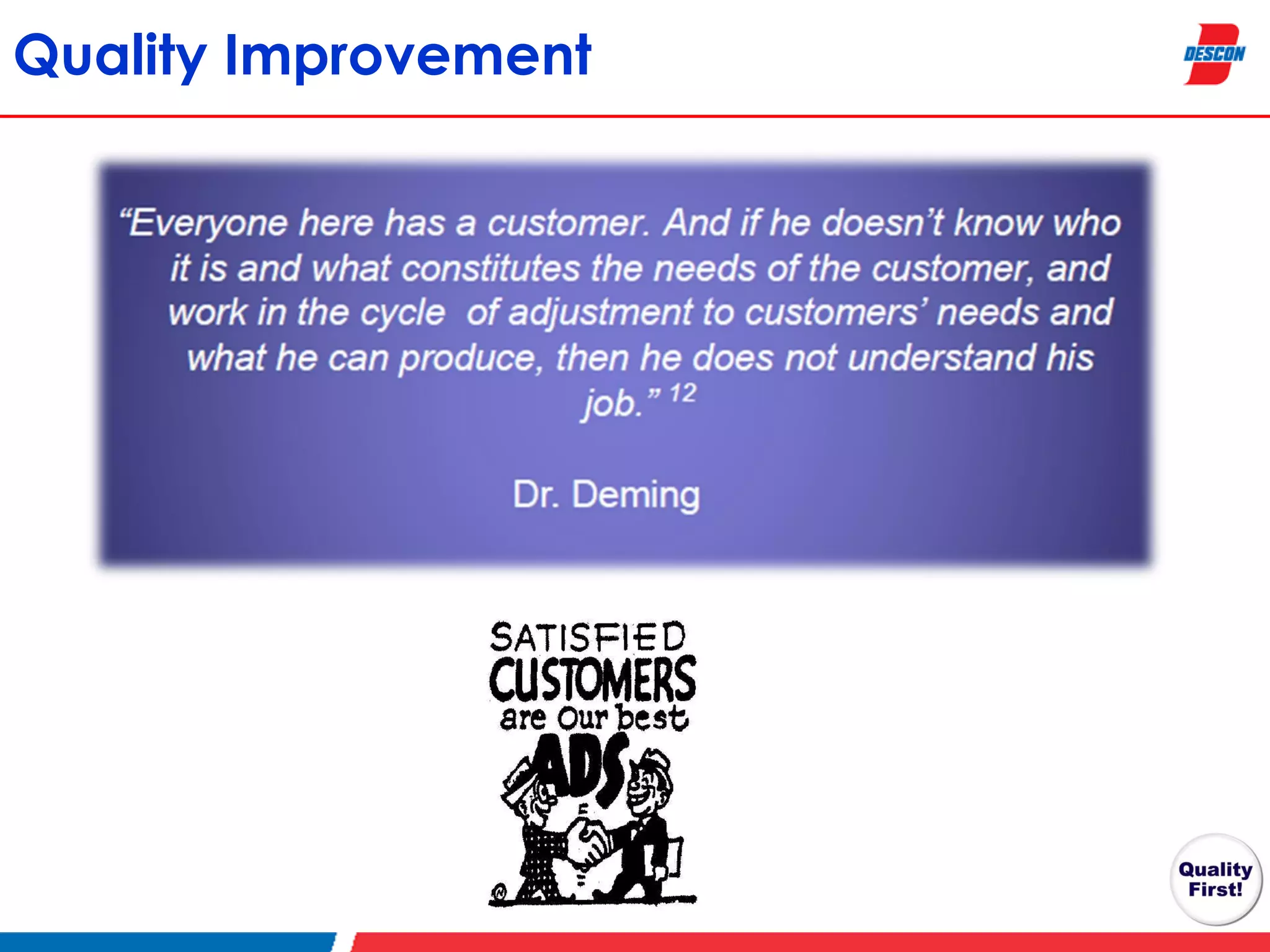 Quality Improvement

DESCON

"Everyone here has a customer. And if he doesn't know who it is and what constitutes the needs of the customer, and work in the cycle of adjustment to customers' needs and what he can produce, then he does not understand his job." $^{12}$

Dr. Deming

SATISFIED CUSTOMERS are Our best ADS

Quality First!